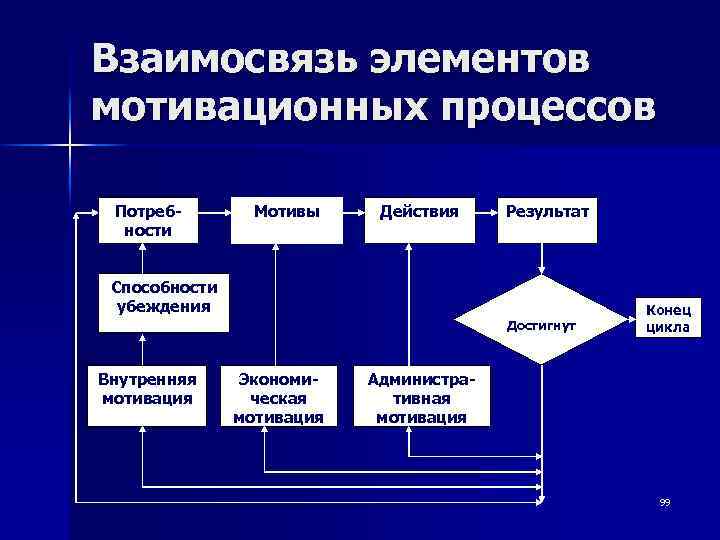 Взаимосвязь элементов мотивационных процессов

Потребности

Мотивы

Действия

Результат

Способности убеждения

Достигнут

Конец цикла

Внутренняя мотивация

Экономическая мотивация

Административная мотивация

99